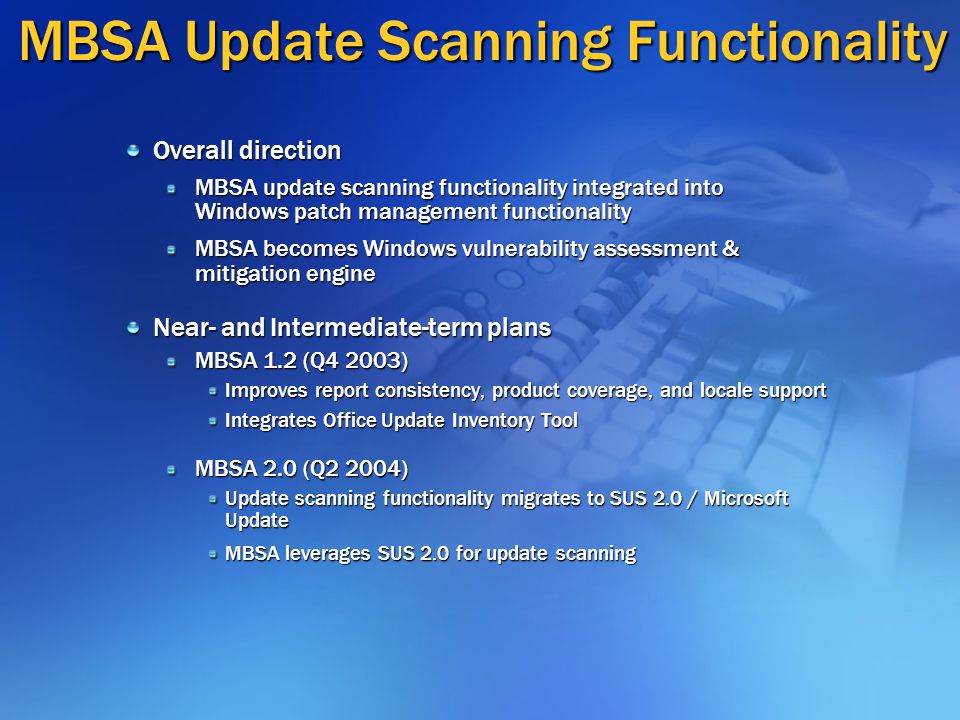 MBSA Update Scanning Functionality

Overall direction

MBSA update scanning functionality integrated into Windows patch management functionality

MBSA becomes Windows vulnerability assessment & mitigation engine

Near- and Intermediate-term plans

MBSA 1.2 (Q4 2003)

Improves report consistency, product coverage, and locale support

Integrates Office Update Inventory Tool

MBSA 2.0 (Q2 2004)

Update scanning functionality migrates to SUS 2.0 / Microsoft Update

MBSA leverages SUS 2.0 for update scanning